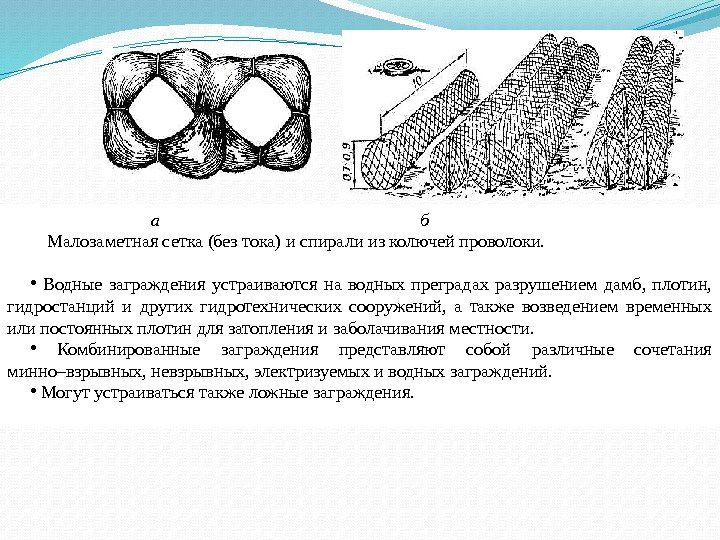 10

0,7-0,9

а

б

Малозаметная сетка (без тока) и спирали из колючей проволоки.

• Водные заграждения устраиваются на водных преградах разрушением дамб, плотин, гидростанций и других гидротехнических сооружений, а также возведением временных или постоянных плотин для затопления и заболачивания местности.

• Комбинированные заграждения представляют собой различные сочетания минно–взрывных, невзрывных, электризуемых и водных заграждений.

• Могут устраиваться также ложные заграждения.